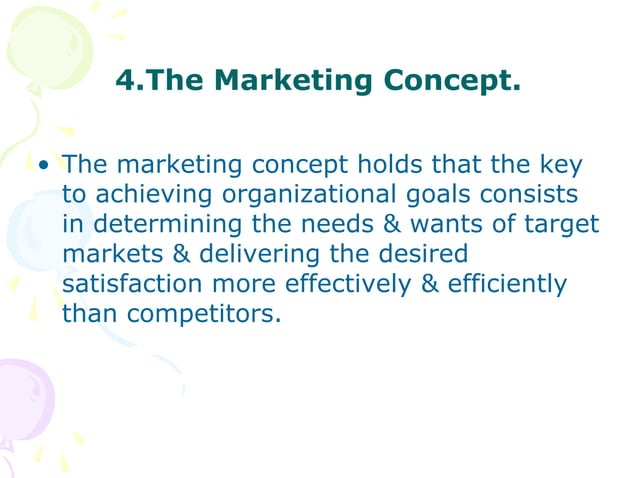 4.The Marketing Concept.

• The marketing concept holds that the key to achieving organizational goals consists in determining the needs & wants of target markets & delivering the desired satisfaction more effectively & efficiently than competitors.